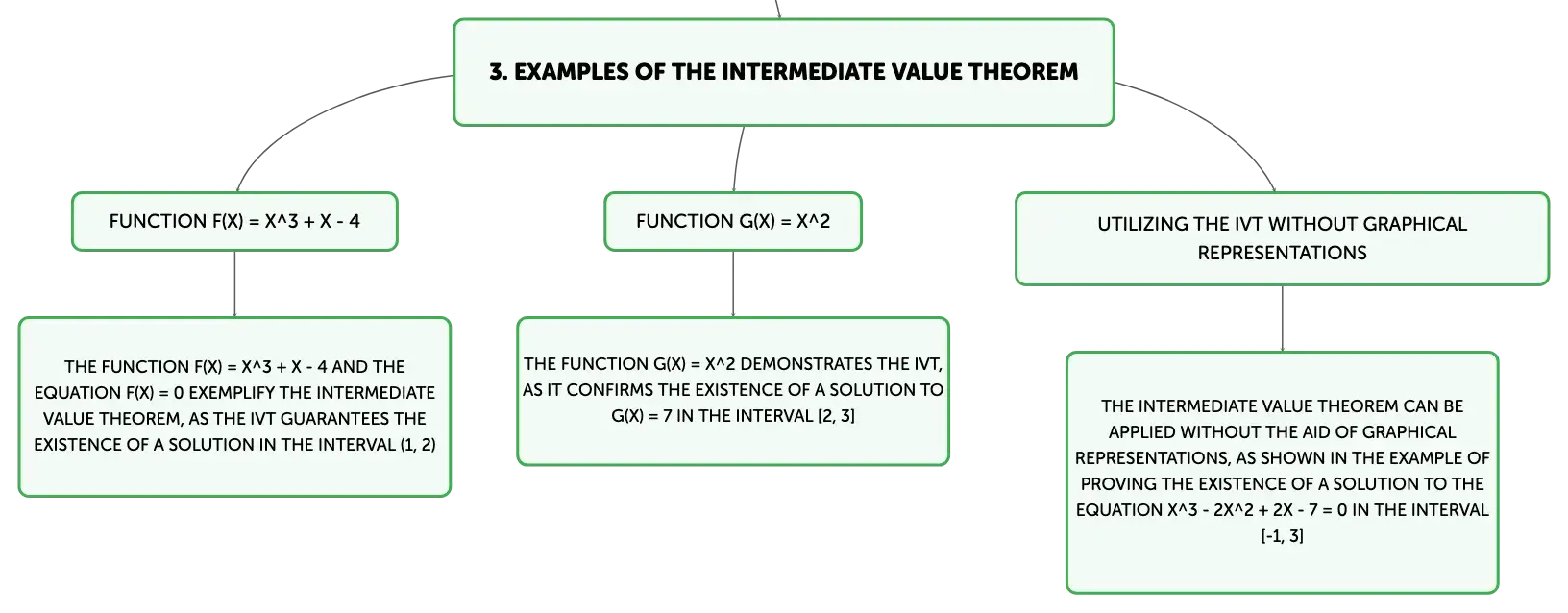 3. EXAMPLES OF THE INTERMEDIATE VALUE THEOREM

FUNCTION F(X) = X^3 + X - 4

THE FUNCTION F(X) = X^3 + X - 4 AND THE EQUATION F(X) = 0 EXEMPLIFY THE INTERMEDIATE VALUE THEOREM, AS THE IVT GUARANTEES THE EXISTENCE OF A SOLUTION IN THE INTERVAL (1, 2)

FUNCTION G(X) = X^2

THE FUNCTION G(X) = X^2 DEMONSTRATES THE IVT, AS IT CONFIRMS THE EXISTENCE OF A SOLUTION TO G(X) = 7 IN THE INTERVAL [2, 3]

UTILIZING THE IVT WITHOUT GRAPHICAL REPRESENTATIONS

THE INTERMEDIATE VALUE THEOREM CAN BE APPLIED WITHOUT THE AID OF GRAPHICAL REPRESENTATIONS, AS SHOWN IN THE EXAMPLE OF PROVING THE EXISTENCE OF A SOLUTION TO THE EQUATION X^3 - 2X^2 + 2X - 7 = 0 IN THE INTERVAL [-1, 3]